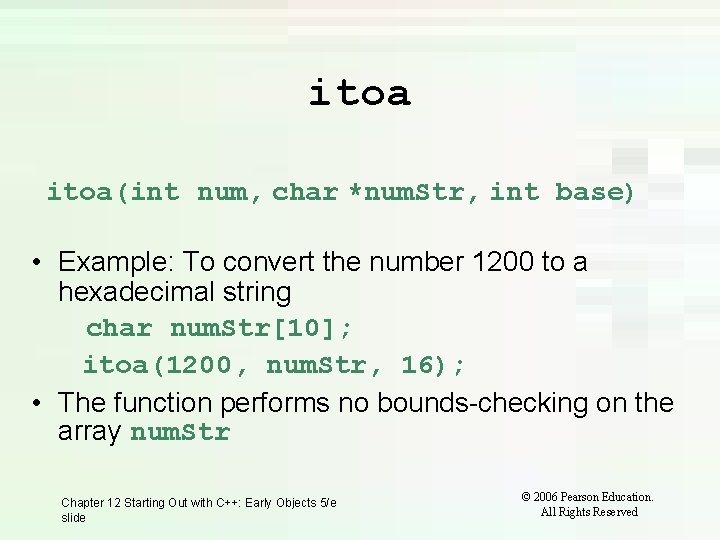 itoa

itoa(int num, char *numStr, int base)

• Example: To convert the number 1200 to a hexadecimal string

char numStr[10];

itoa(1200, numStr, 16);

• The function performs no bounds-checking on the array numStr

Chapter 12 Starting Out with C++: Early Objects 5/e slide

© 2006 Pearson Education.
All Rights Reserved